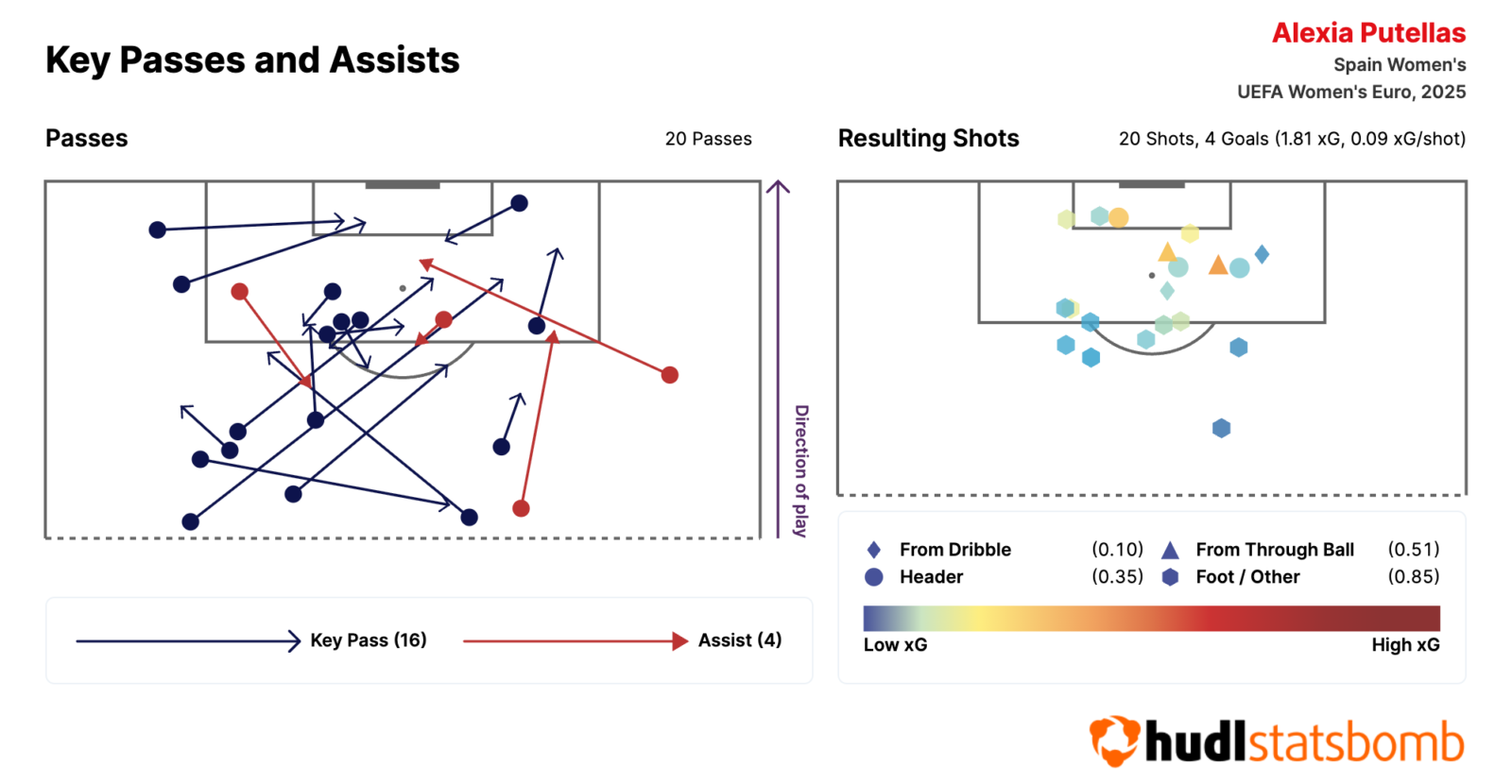 Key Passes and Assists

Alexia Putellas
Spain Women's
UEFA Women's Euro, 2025

Passes

20 Passes

Direction of play

Key Pass (16)

Assist (4)

Resulting Shots

20 Shots, 4 Goals (1.81 xG, 0.09 xG/shot)

From Dribble (0.10)
Header (0.35)
From Through Ball (0.51)
Foot / Other (0.85)

Low xG
High xG

hudlstatsbomb